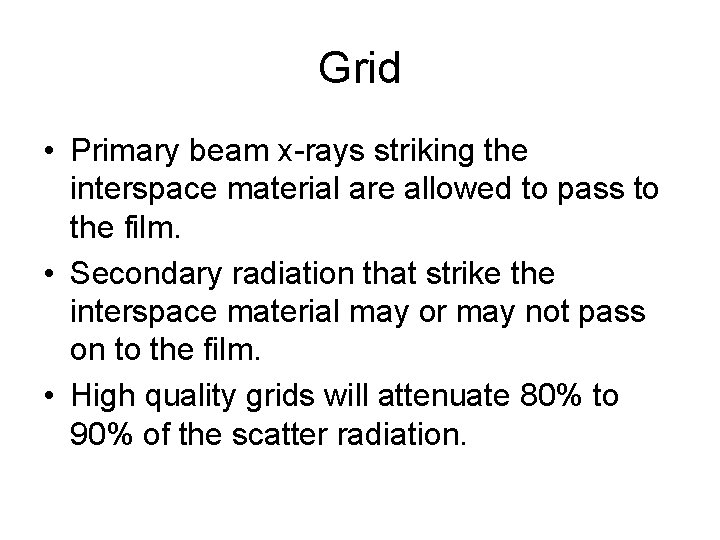 Grid

• Primary beam x-rays striking the interspace material are allowed to pass to the film.

• Secondary radiation that strike the interspace material may or may not pass on to the film.

• High quality grids will attenuate 80% to 90% of the scatter radiation.